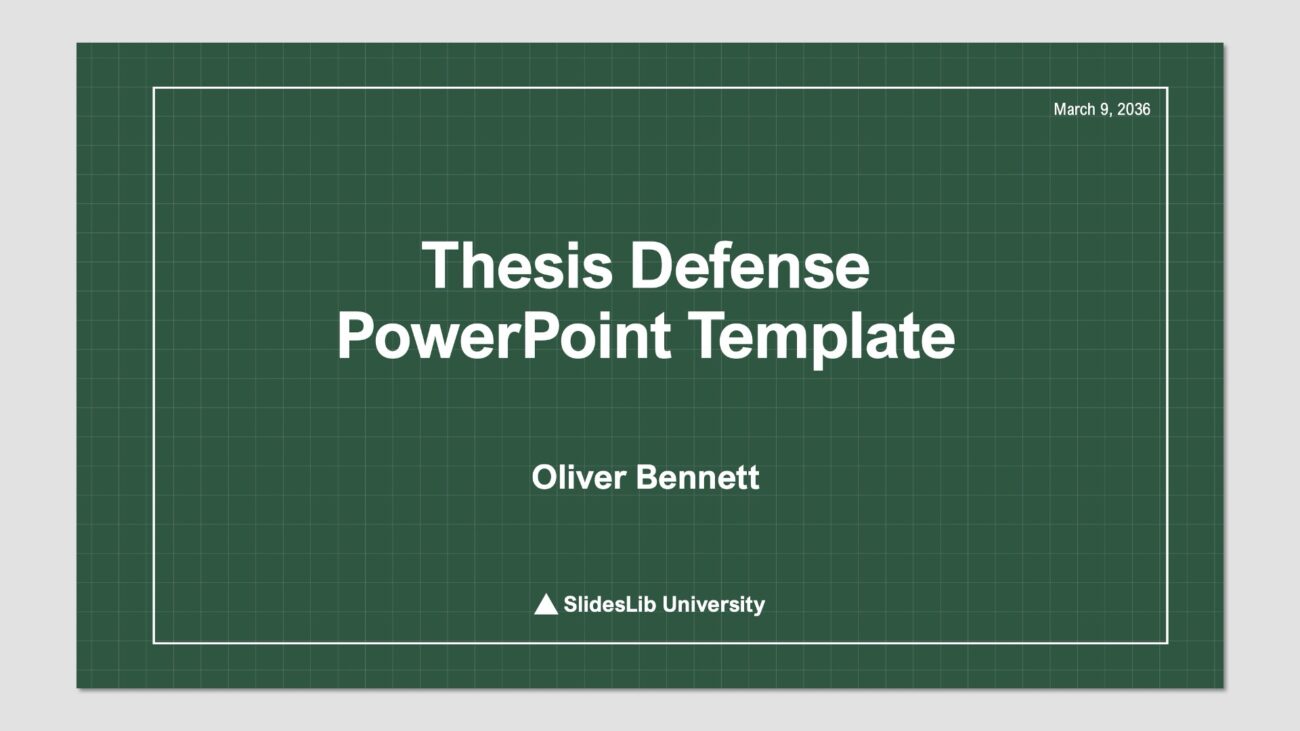 March 9, 2036

Thesis Defense PowerPoint Template

Oliver Bennett

SlidesLib University